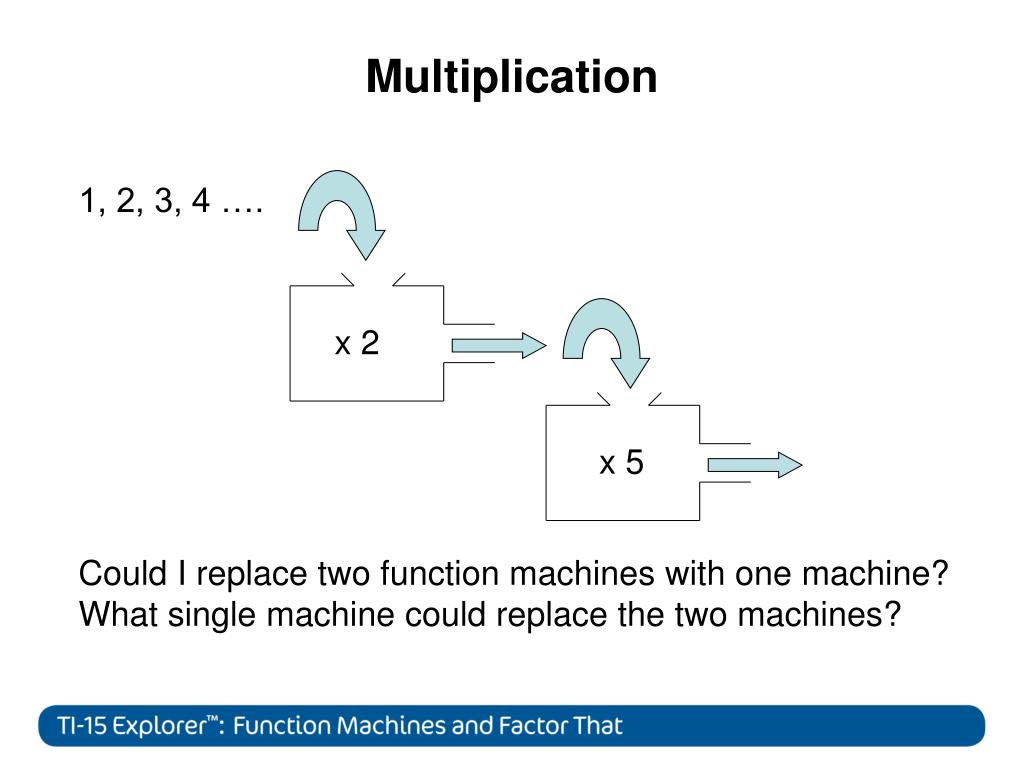 Multiplication

1, 2, 3, 4 ….

x 2

x 5

Could I replace two function machines with one machine? What single machine could replace the two machines?

TI-15 Explorer™: Function Machines and Factor That